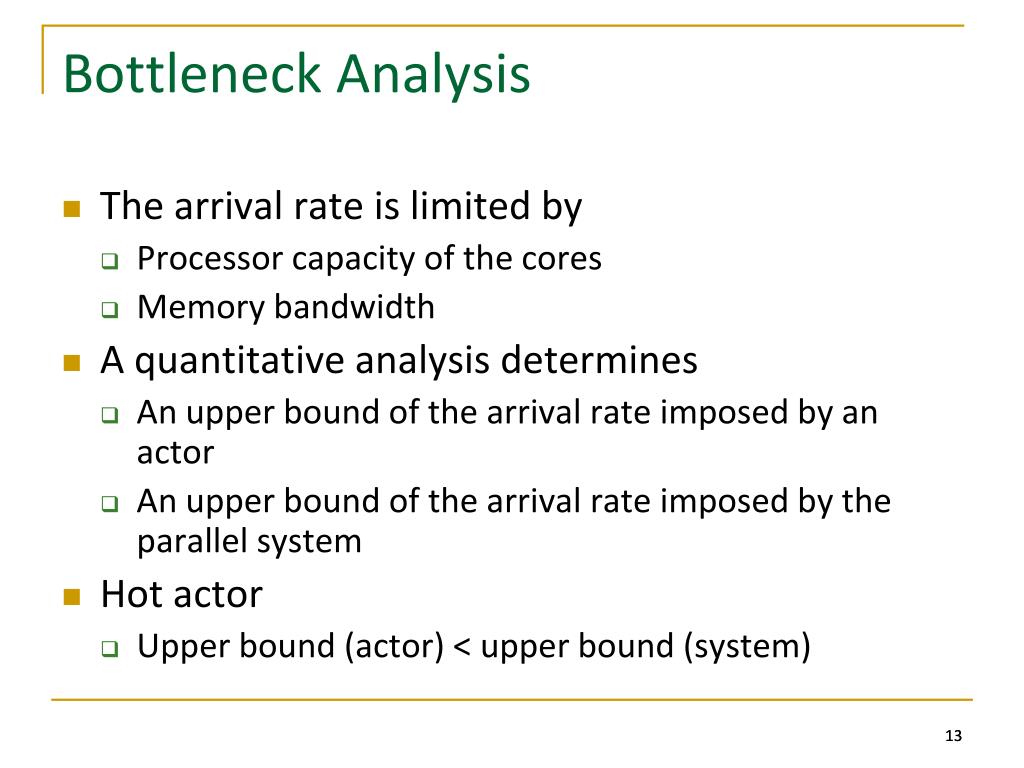 Bottleneck Analysis

The arrival rate is limited by
Processor capacity of the cores
Memory bandwidth

A quantitative analysis determines
An upper bound of the arrival rate imposed by an actor
An upper bound of the arrival rate imposed by the parallel system

Hot actor
Upper bound (actor) < upper bound (system)

13